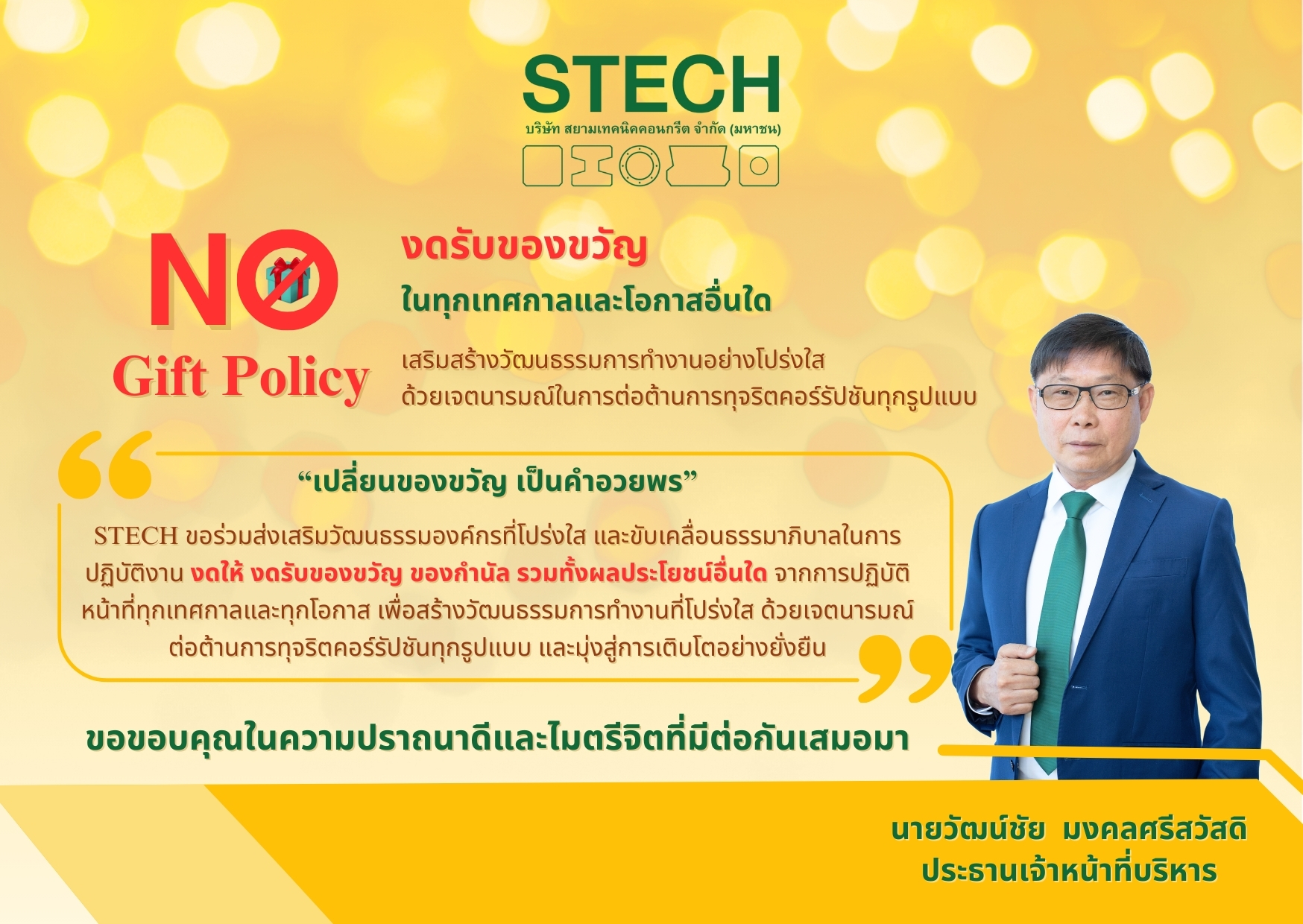 STECH
บริษัท สยามเทคนิคคอนกรีต จำกัด (มหาชน)

NO
Gift Policy

งดรับของขวัญ
ในทุกเทศกาลและโอกาสอื่นใด

เสริมสร้างวัฒนธรรมการทำงานอย่างโปร่งใส ด้วยเจตนารมณ์ในการต่อต้านการทุจริตคอร์รัปชันทุกรูปแบบ

“เปลี่ยนของขวัญ เป็นคำอวยพร”

STECH ขอร่วมส่งเสริมวัฒนธรรมองค์กรที่โปร่งใส และขับเคลื่อนธรรมาภิบาลในการปฏิบัติงาน งดให้ งดรับของขวัญ ของกำนัล รวมทั้งผลประโยชน์อื่นใด จากการปฏิบัติหน้าที่ทุกเทศกาลและทุกโอกาส เพื่อสร้างวัฒนธรรมการทำงานที่โปร่งใส ด้วยเจตนารมณ์ต่อต้านการทุจริตคอร์รัปชันทุกรูปแบบ และมุ่งสู่การเติบโตอย่างยั่งยืน

ขอขอบคุณในความปรารถนาดีและไมตรีจิตที่มีต่อกันเสมอมา

นายวัฒน์ชัย มงคลศรีสวัสดิ
ประธานเจ้าหน้าที่บริหาร